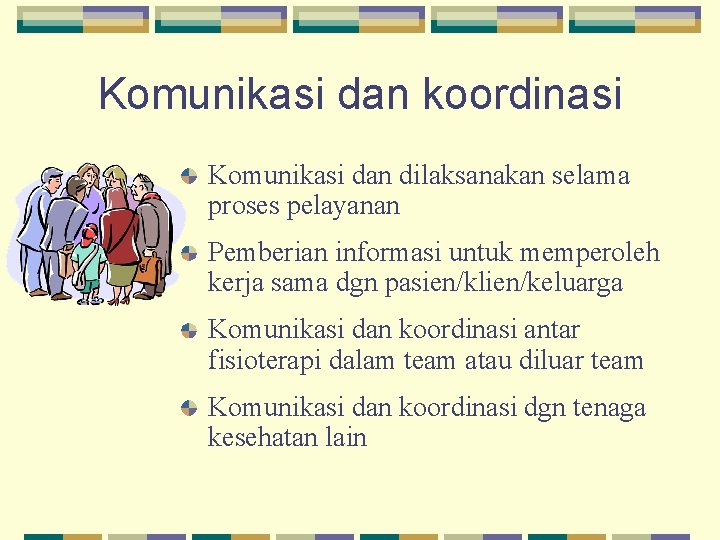 Komunikasi dan koordinasi

Komunikasi dan dilaksanakan selama proses pelayanan

Pemberian informasi untuk memperoleh kerja sama dgn pasien/klien/keluarga

Komunikasi dan koordinasi antar fisioterapi dalam team atau diluar team

Komunikasi dan koordinasi dgn tenaga kesehatan lain